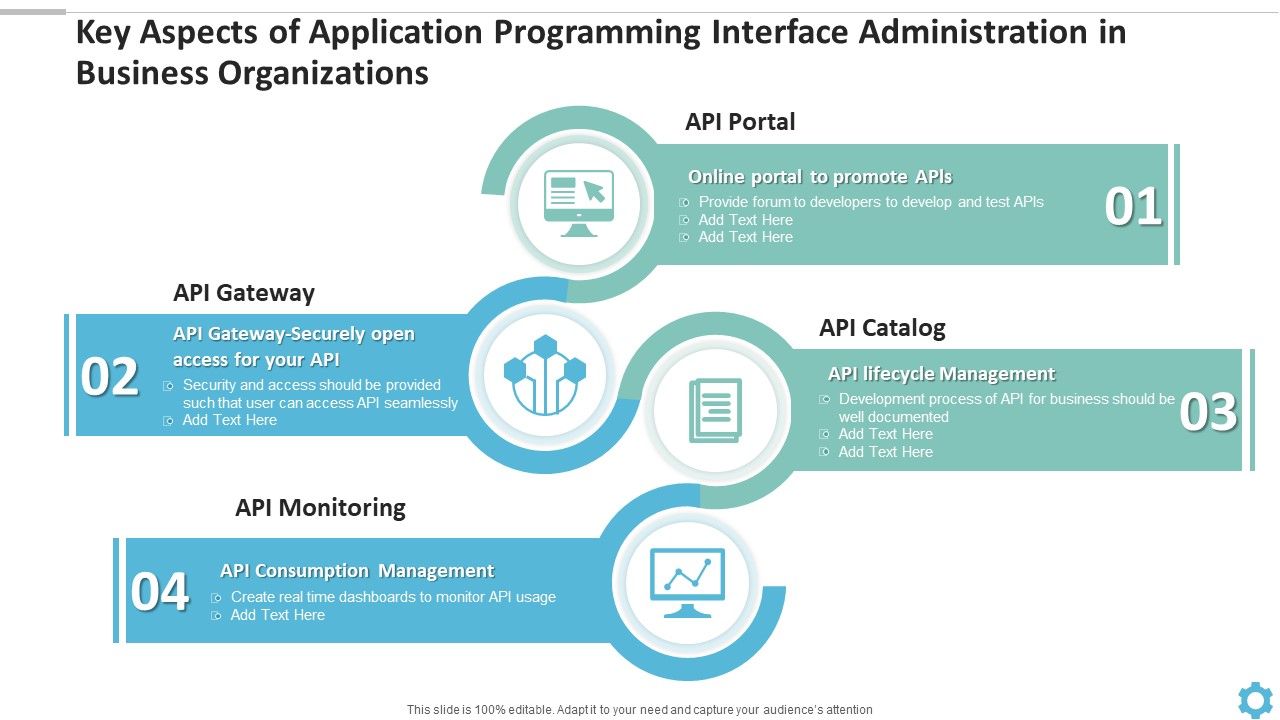 Key Aspects of Application Programming Interface Administration in Business Organizations

API Portal

Online portal to promote APIs
Provide forum to developers to develop and test APIs
Add Text Here
Add Text Here

01

API Gateway

02

API Gateway-Securely open access for your API
Security and access should be provided such that user can access API seamlessly
Add Text Here

API Catalog

API lifecycle Management
Development process of API for business should be well documented
Add Text Here
Add Text Here

03

API Monitoring

04

API Consumption Management
Create real time dashboards to monitor API usage
Add Text Here

This slide is 100% editable. Adapt it to your need and capture your audience's attention